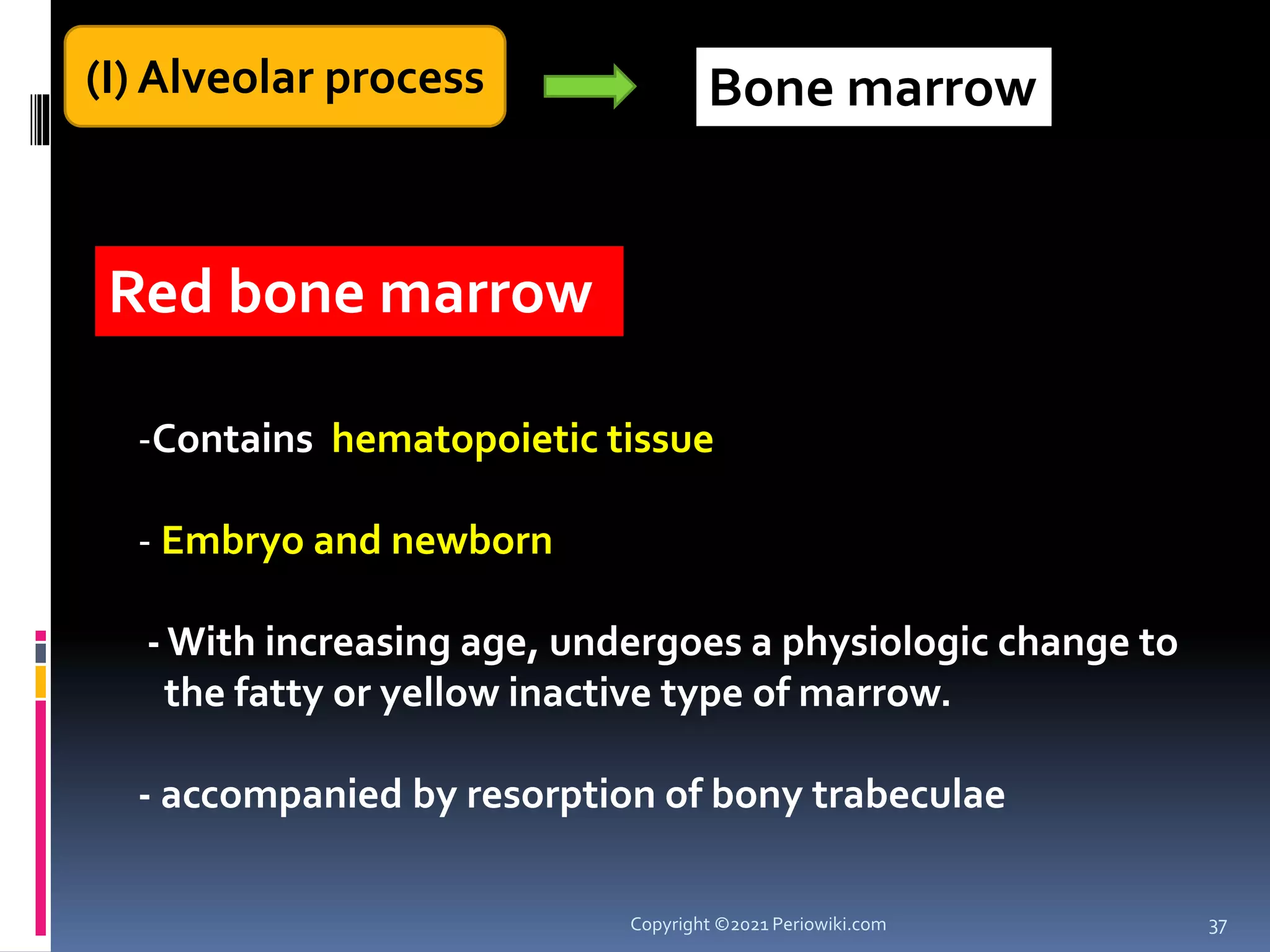 (I) Alveolar process

Bone marrow

Red bone marrow

-Contains hematopoietic tissue

- Embryo and newborn

- With increasing age, undergoes a physiologic change to the fatty or yellow inactive type of marrow.

- accompanied by resorption of bony trabeculae

Copyright ©2021 Periowiki.com

37